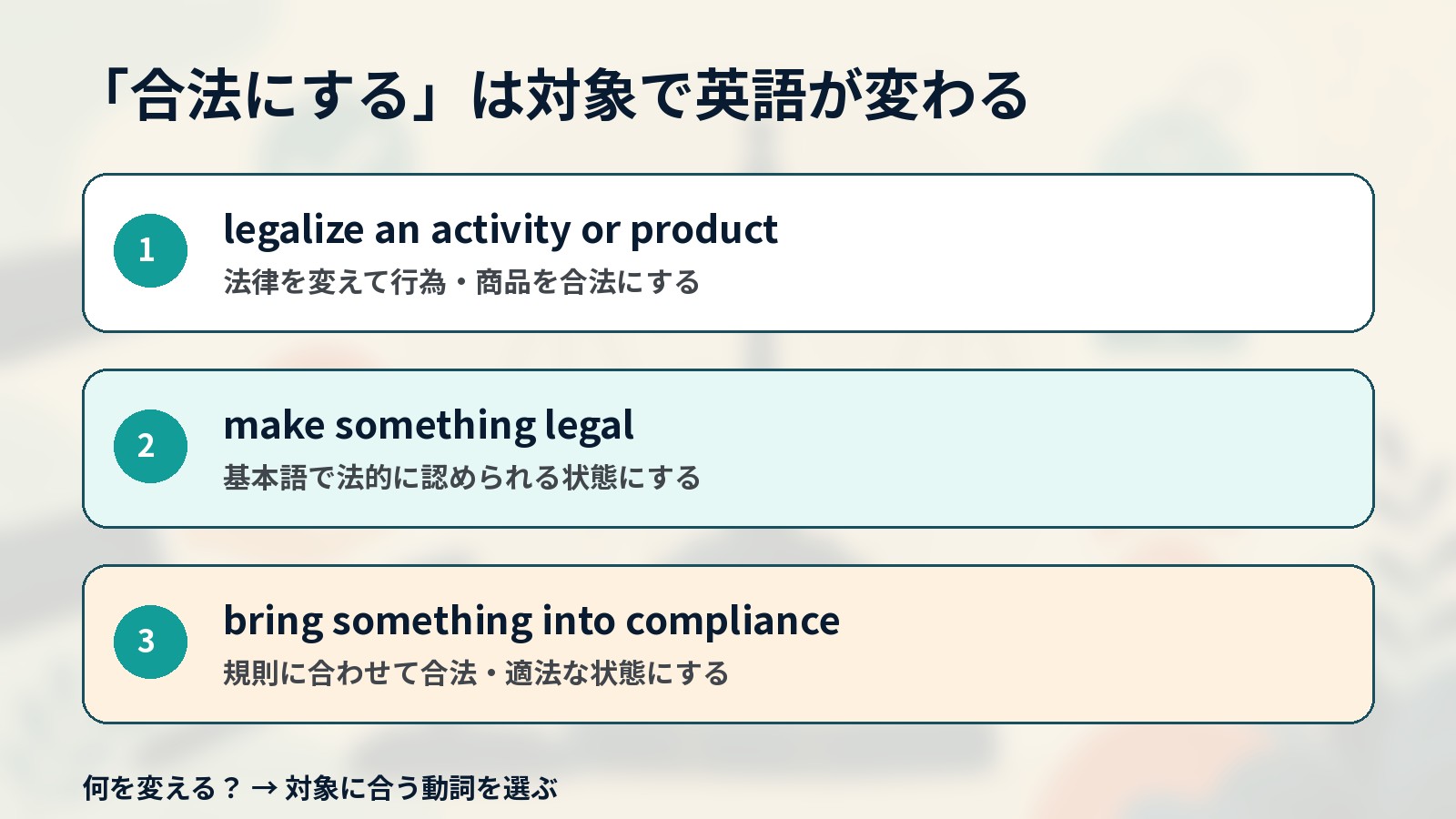 「合法にする」は対象で英語が変わる

1
legalize an activity or product
法律を変えて行為・商品を合法にする

2
make something legal
基本語で法的に認められる状態にする

3
bring something into compliance
規則に合わせて合法・適法な状態にする

何を変える？ → 対象に合う動詞を選ぶ